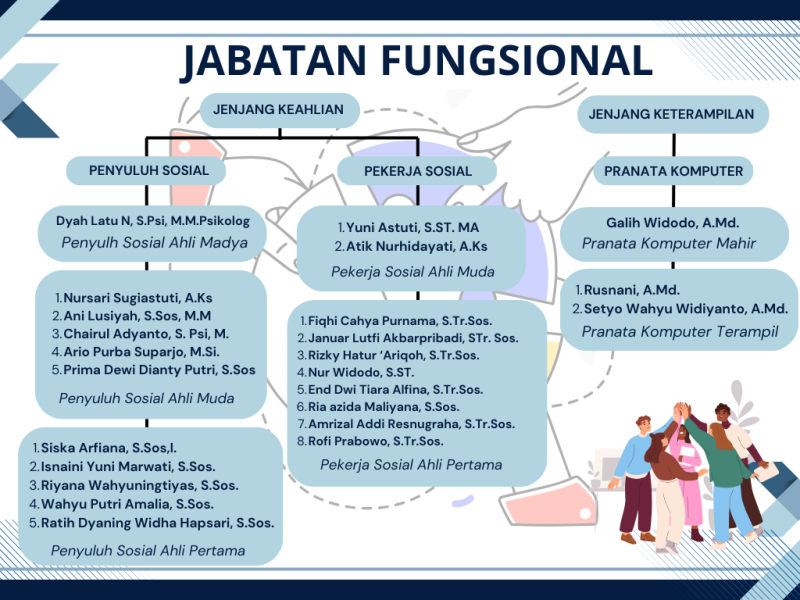 JABATAN FUNGSIONAL

JENJANG KEAHLIAN

JENJANG KETERAMPILAN

PENYULUH SOSIAL

PEKERJA SOSIAL

PRANATA KOMPUTER

Dyah Latu N, S.Psi, M.M.Psikolog
Penyulh Sosial Ahli Madya

1. Nursari Sugiastuti, A.Ks
2. Ani Lusiyah, S.Sos, M.M
3. Chairul Adyanto, S. Psi, M.
4. Ario Purba Suparjo, M.Si.
5. Prima Dewi Dianty Putri, S.Sos
Penyuluh Sosial Ahli Muda

1. Siska Arfiana, S.Sos,I.
2. Isnaini Yuni Marwati, S.Sos.
3. Riyana Wahyuningtiyas, S.Sos.
4. Wahyu Putri Amalia, S.Sos.
5. Ratih Dyaning Widha Hapsari, S.Sos.
Penyuluh Sosial Ahli Pertama

1. Yuni Astuti, S.ST. MA
2. Atik Nurhidayati, A.Ks
Pekerja Sosial Ahli Muda

1. Fiqhi Cahya Purnama, S.Tr.Sos.
2. Januar Lutfi Akbarpribadi, STr. Sos.
3. Rizky Hatur 'Ariqoh, S.Tr.Sos.
4. Nur Widodo, S.ST.
5. End Dwi Tiara Alfina, S.Tr.Sos.
6. Ria azida Maliyana, S.Sos.
7. Amrizal Addi Resnugraha, S.Tr.Sos.
8. Rofi Prabowo, S.Tr.Sos.
Pekerja Sosial Ahli Pertama

Galih Widodo, A.Md.
Pranata Komputer Mahir

1. Rusnani, A.Md.
2. Setyo Wahyu Widiyanto, A.Md.
Pranata Komputer Terampil